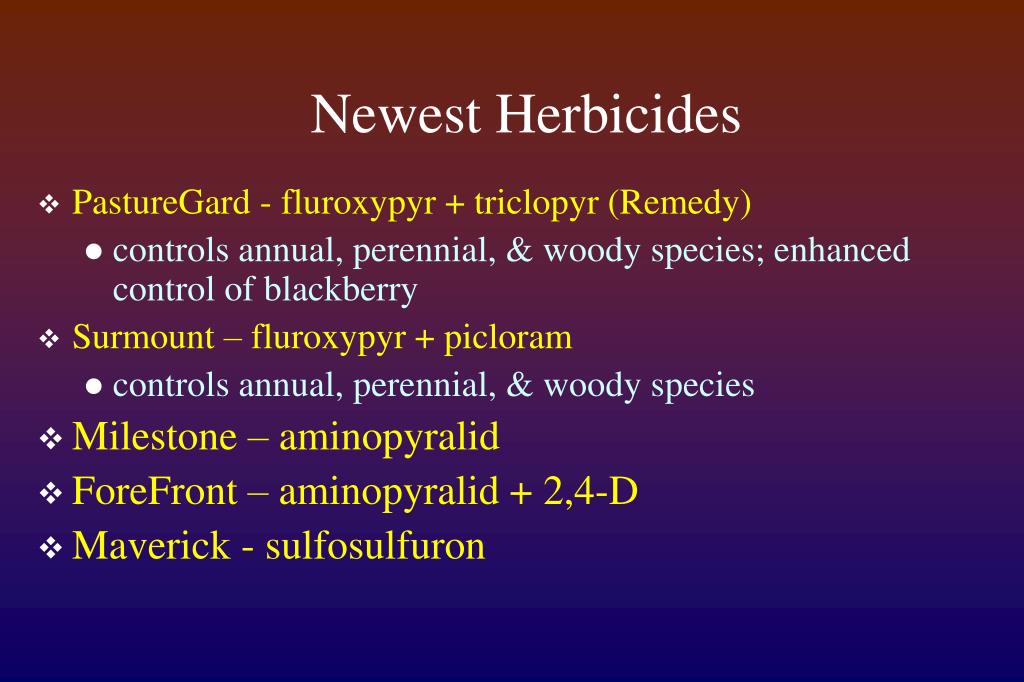 Newest Herbicides

❖ PastureGard - fluroxypyr + triclopyr (Remedy)
● controls annual, perennial, & woody species; enhanced control of blackberry

❖ Surmount – fluroxypyr + picloram
● controls annual, perennial, & woody species

❖ Milestone – aminopyralid

❖ ForeFront – aminopyralid + 2,4-D

❖ Maverick - sulfosulfuron